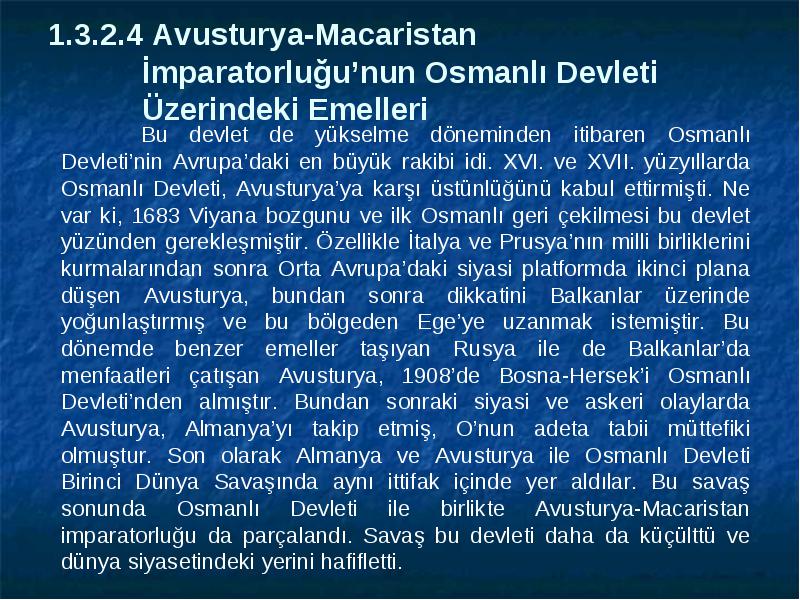 1.3.2.4 Avusturya-Macaristan İmparatorluğu’nun Osmanlı Devleti Üzerindeki Emelleri

Bu devlet de yükselme döneminden itibaren Osmanlı Devleti’nin Avrupa’daki en büyük rakibi idi. XVI. ve XVII. yüzyıllarda Osmanlı Devleti, Avusturya’ya karşı üstünlüğünü kabul ettirmişti. Ne var ki, 1683 Viyana bozgunu ve ilk Osmanlı geri çekilmesi bu devlet yüzünden gerekleşmiştir. Özellikle İtalya ve Prusya’nın milli birliklerini kurmalarından sonra Orta Avrupa’daki siyasi platformda ikinci plana düşen Avusturya, bundan sonra dikkatini Balkanlar üzerinde yoğunlaştırmış ve bu bölgeden Ege’ye uzanmak istemiştir. Bu dönemde benzer emeller taşıyan Rusya ile de Balkanlar’da menfaatleri çatışan Avusturya, 1908’de Bosna-Hersek’i Osmanlı Devleti’nden almıştır. Bundan sonraki siyasi ve askeri olaylarda Avusturya, Almanya’yı takip etmiş, O’nun adeta tabii müttefiki olmuştur. Son olarak Almanya ve Avusturya ile Osmanlı Devleti Birinci Dünya Savaşında aynı ittifak içinde yer aldılar. Bu savaş sonunda Osmanlı Devleti ile birlikte Avusturya-Macaristan imparatorluğu da parçalandı. Savaş bu devleti daha da küçülttü ve dünya siyasetindeki yerini hafifletti.